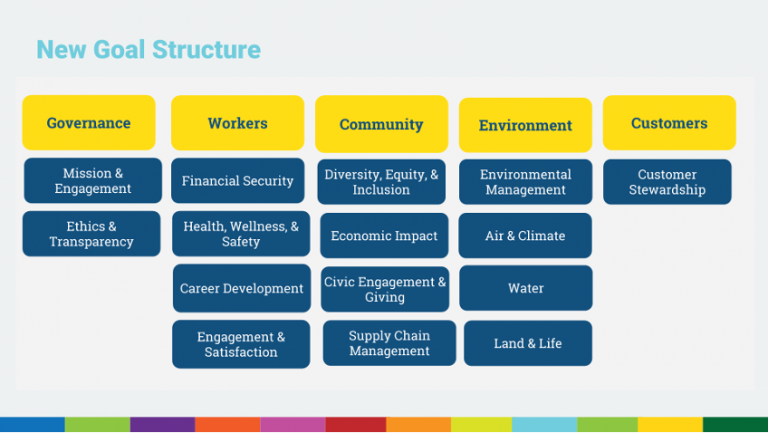 New Goal Structure

Governance

Mission & Engagement

Ethics & Transparency

Workers

Financial Security

Health, Wellness, & Safety

Career Development

Engagement & Satisfaction

Community

Diversity, Equity, & Inclusion

Economic Impact

Civic Engagement & Giving

Supply Chain Management

Environment

Environmental Management

Air & Climate

Water

Land & Life

Customers

Customer Stewardship